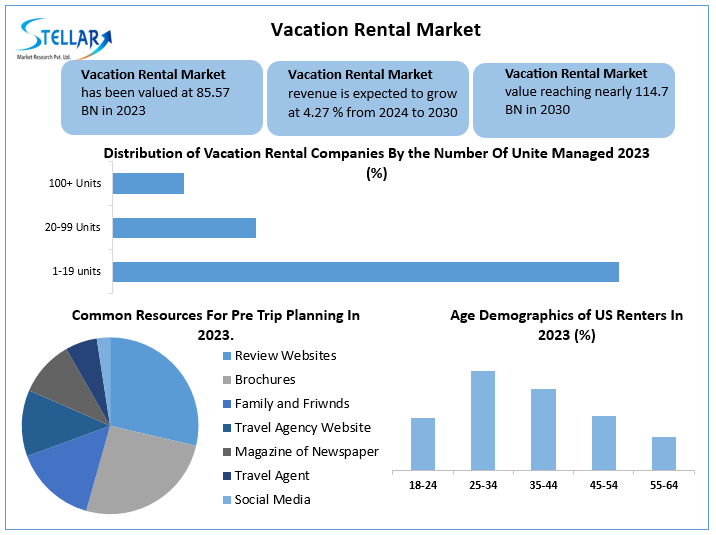 STELLAR
Market Research Pvt. Ltd.

Vacation Rental Market

Vacation Rental Market has been valued at 85.57 BN in 2023

Vacation Rental Market revenue is expected to grow at 4.27 % from 2024 to 2030

Vacation Rental Market value reaching nearly 114.7 BN in 2030

Distribution of Vacation Rental Companies By the Number Of Unite Managed 2023 (%)

100+ Units
20-99 Units
1-19 units

Common Resources For Pre Trip Planning In 2023.

Review Websites
Brochures
Family and Friwnds
Travel Agency Website
Magazine of Newspaper
Travel Agent
Social Media

Age Demographics of US Renters In 2023 (%)

18-24
25-34
35-44
45-54
55-64